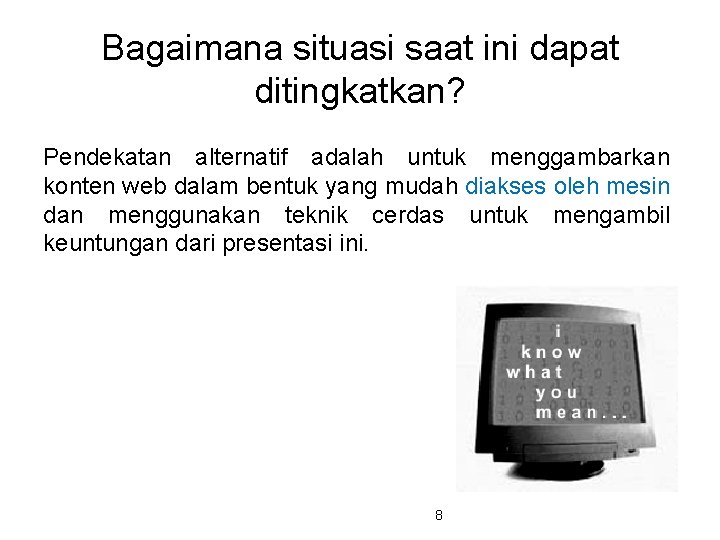 Bagaimana situasi saat ini dapat ditingkatkan?

Pendekatan alternatif adalah untuk menggambarkan konten web dalam bentuk yang mudah diakses oleh mesin dan menggunakan teknik cerdas untuk mengambil keuntungan dari presentasi ini.

i
know
what
you
mean...

8